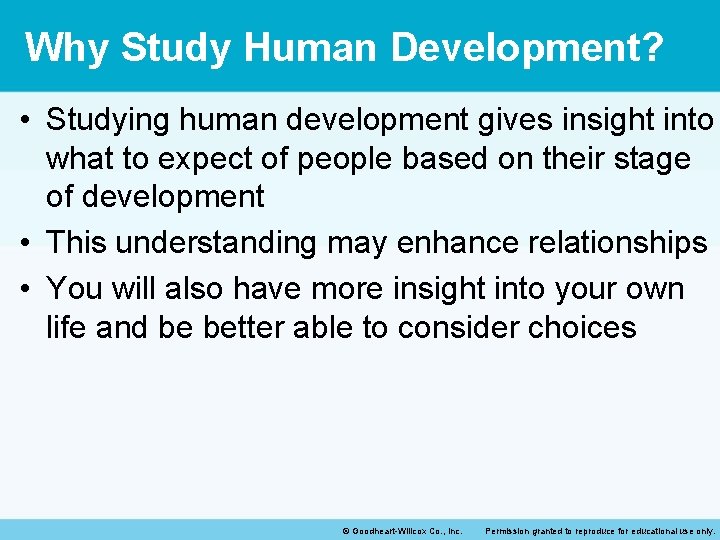 Why Study Human Development?

• Studying human development gives insight into what to expect of people based on their stage of development

• This understanding may enhance relationships

• You will also have more insight into your own life and be better able to consider choices

© Goodheart-Willcox Co., Inc. Permission granted to reproduce for educational use only.